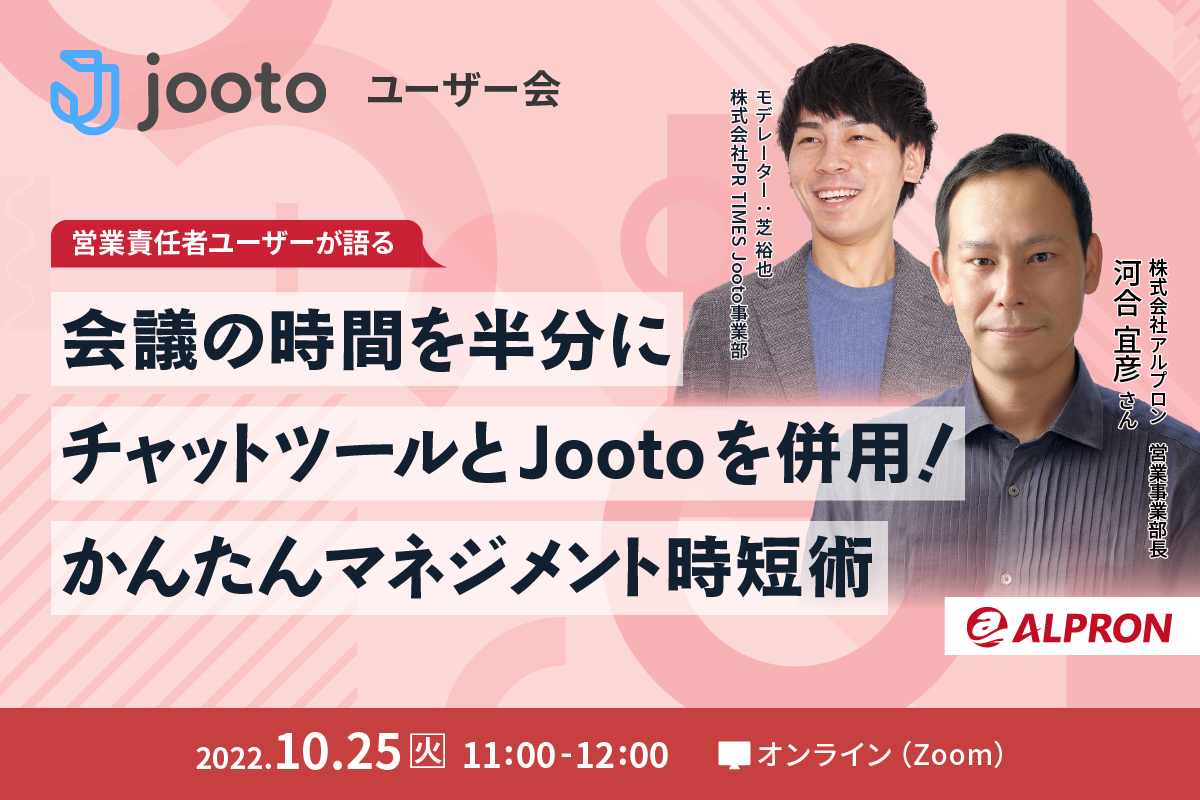 jooto ユーザー会

営業責任者ユーザーが語る

会議の時間を半分に
チャットツールとJootoを併用！
かんたんマネジメント時短術

モデレーター：芝 裕也
株式会社PR TIMES Jooto事業部

株式会社アルプロン 営業事業部長
河合 宜彦 さん

ALPRON

2022.10.25 火 11:00-12:00 オンライン（Zoom）